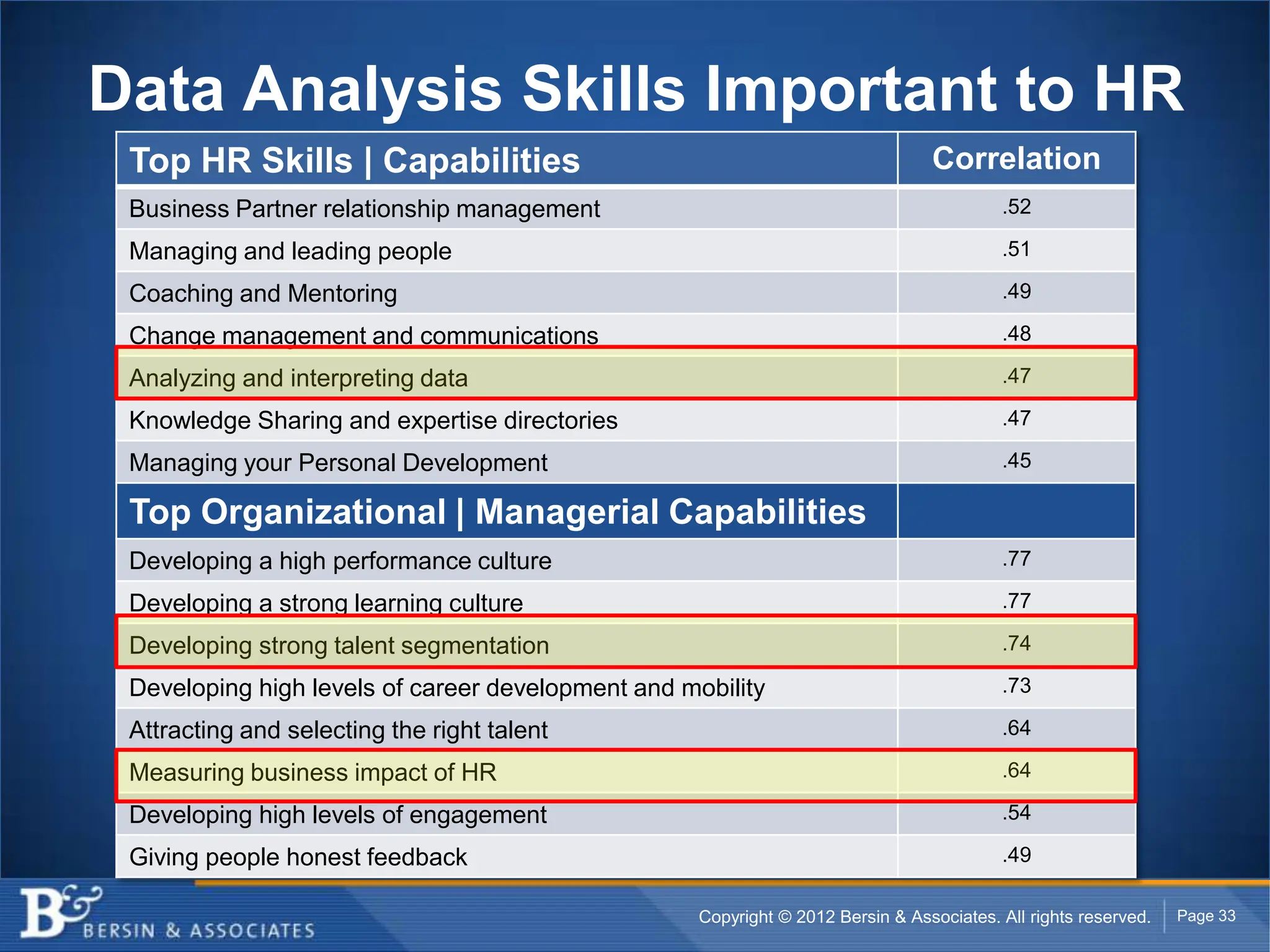 Data Analysis Skills Important to HR

| Top HR Skills \| Capabilities | Correlation |
|---|---|
| Business Partner relationship management | .52 |
| Managing and leading people | .51 |
| Coaching and Mentoring | .49 |
| Change management and communications | .48 |
| Analyzing and interpreting data | .47 |
| Knowledge Sharing and expertise directories | .47 |
| Managing your Personal Development | .45 |
| Top Organizational \| Managerial Capabilities | |
| Developing a high performance culture | .77 |
| Developing a strong learning culture | .77 |
| Developing strong talent segmentation | .74 |
| Developing high levels of career development and mobility | .73 |
| Attracting and selecting the right talent | .64 |
| Measuring business impact of HR | .64 |
| Developing high levels of engagement | .54 |
| Giving people honest feedback | .49 |

B& BERSIN & ASSOCIATES

Copyright © 2012 Bersin & Associates. All rights reserved.

Page 33